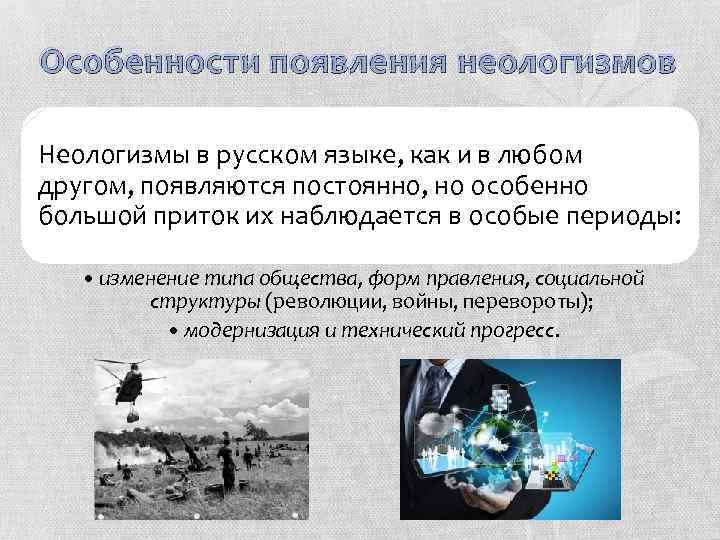 Особенности появления неологизмов

Неологизмы в русском языке, как и в любом другом, появляются постоянно, но особенно большой приток их наблюдается в особые периоды:

• изменение типа общества, форм правления, социальной структуры (революции, войны, перевороты);
• модернизация и технический прогресс.